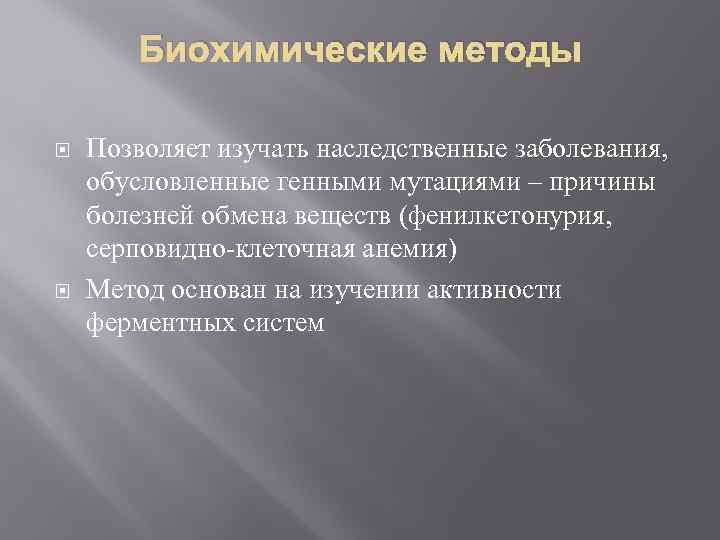 Биохимические методы

Позволяет изучать наследственные заболевания, обусловленные генными мутациями – причины болезней обмена веществ (фенилкетонурия, серповидно-клеточная анемия)

Метод основан на изучении активности ферментных систем